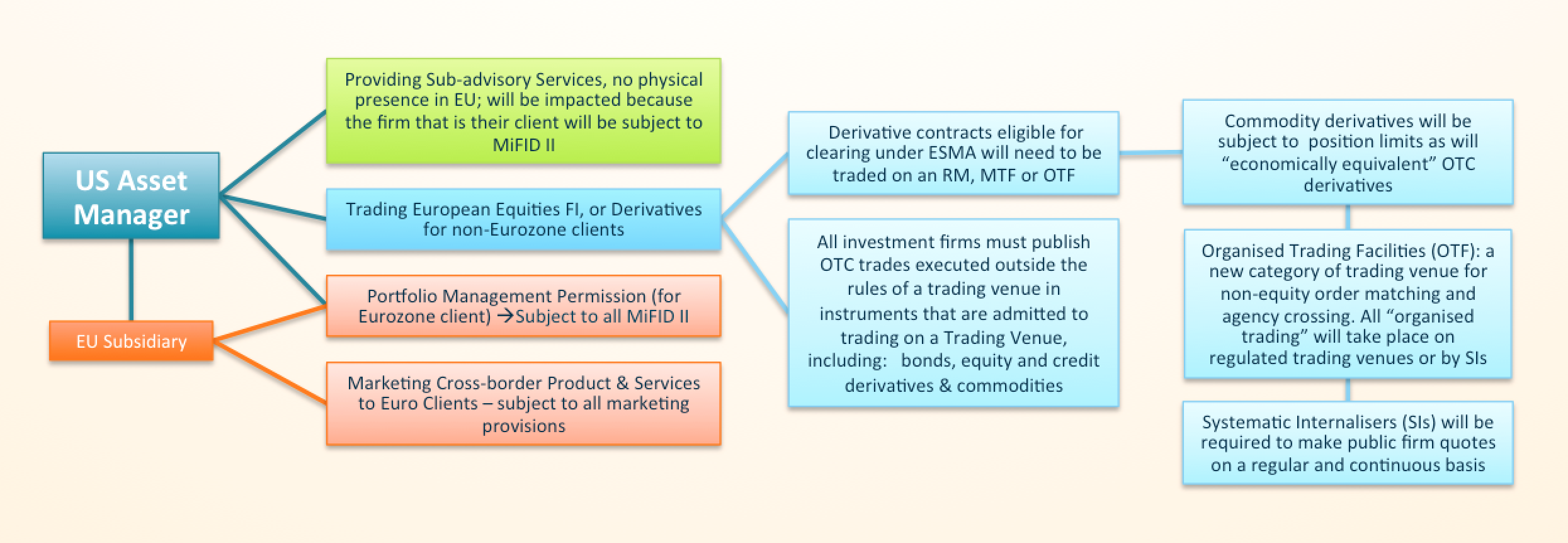 US Asset Manager

EU Subsidiary

Providing Sub-advisory Services, no physical presence in EU; will be impacted because the firm that is their client will be subject to MiFID II

Trading European Equities FI, or Derivatives for non-Eurozone clients

Portfolio Management Permission (for Eurozone client) →Subject to all MiFID II

Marketing Cross-border Product & Services to Euro Clients – subject to all marketing provisions

Derivative contracts eligible for clearing under ESMA will need to be traded on an RM, MTF or OTF

All investment firms must publish OTC trades executed outside the rules of a trading venue in instruments that are admitted to trading on a Trading Venue, including: bonds, equity and credit derivatives & commodities

Commodity derivatives will be subject to position limits as will “economically equivalent” OTC derivatives

Organised Trading Facilities (OTF): a new category of trading venue for non-equity order matching and agency crossing. All “organised trading” will take place on regulated trading venues or by SIs

Systematic Internalisers (SIs) will be required to make public firm quotes on a regular and continuous basis